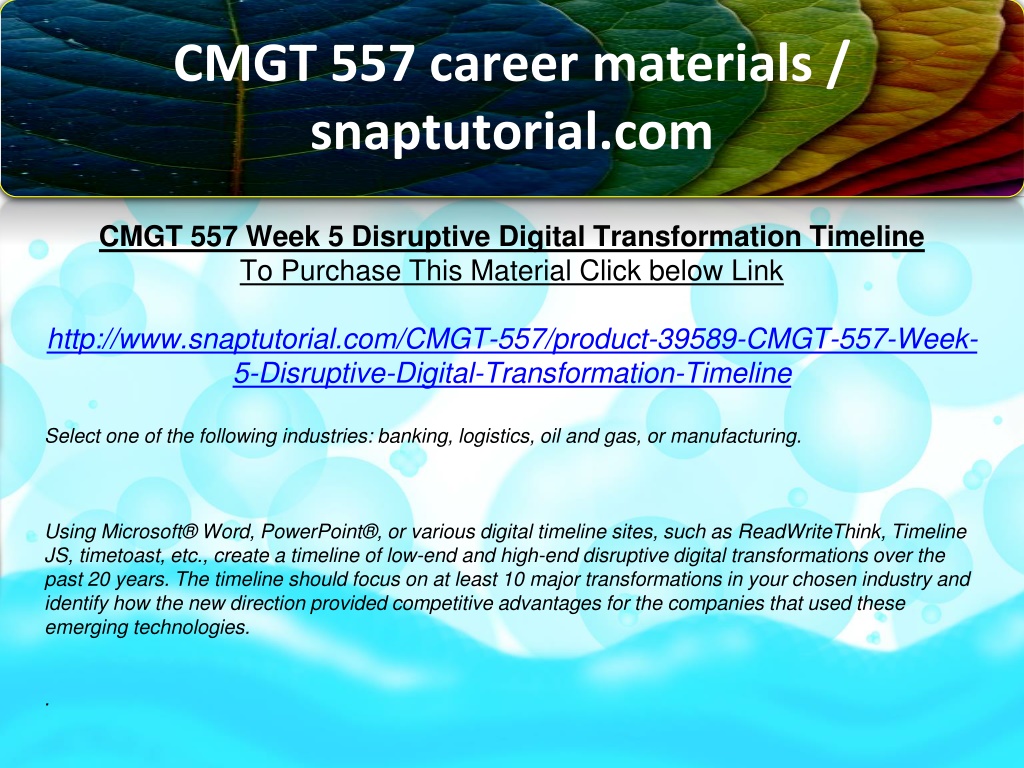 CMGT 557 career materials / snaptutorial.com

CMGT 557 Week 5 Disruptive Digital Transformation Timeline
To Purchase This Material Click below Link

http://www.snaptutorial.com/CMGT-557/product-39589-CMGT-557-Week-5-Disruptive-Digital-Transformation-Timeline

Select one of the following industries: banking, logistics, oil and gas, or manufacturing.

Using Microsoft® Word, PowerPoint®, or various digital timeline sites, such as ReadWriteThink, Timeline JS, timetoast, etc., create a timeline of low-end and high-end disruptive digital transformations over the past 20 years. The timeline should focus on at least 10 major transformations in your chosen industry and identify how the new direction provided competitive advantages for the companies that used these emerging technologies.

.